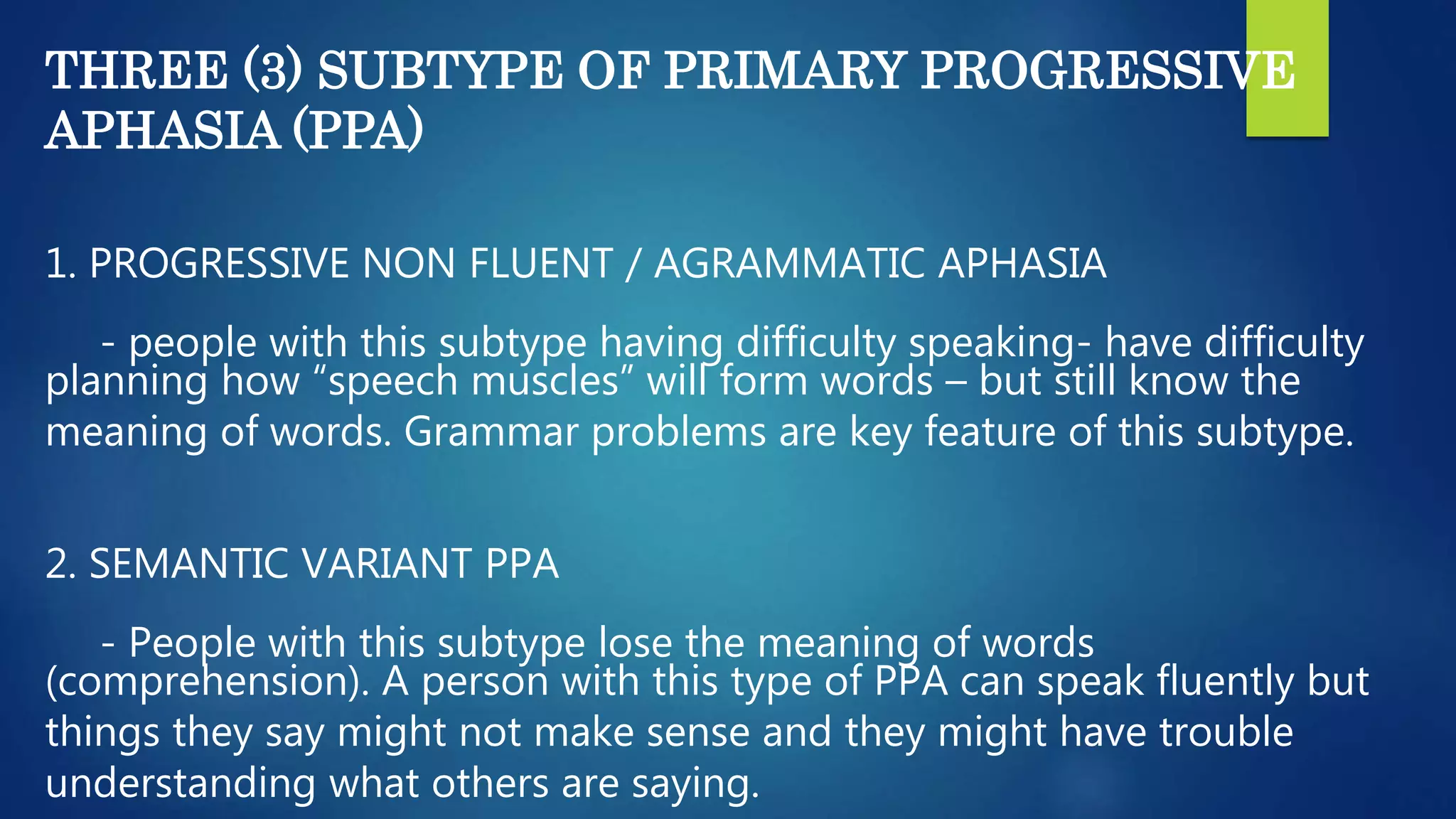 THREE (3) SUBTYPE OF PRIMARY PROGRESSIVE APHASIA (PPA)

1. PROGRESSIVE NON FLUENT / AGRAMMATIC APHASIA

- people with this subtype having difficulty speaking- have difficulty planning how “speech muscles” will form words – but still know the meaning of words. Grammar problems are key feature of this subtype.

2. SEMANTIC VARIANT PPA

- People with this subtype lose the meaning of words (comprehension). A person with this type of PPA can speak fluently but things they say might not make sense and they might have trouble understanding what others are saying.